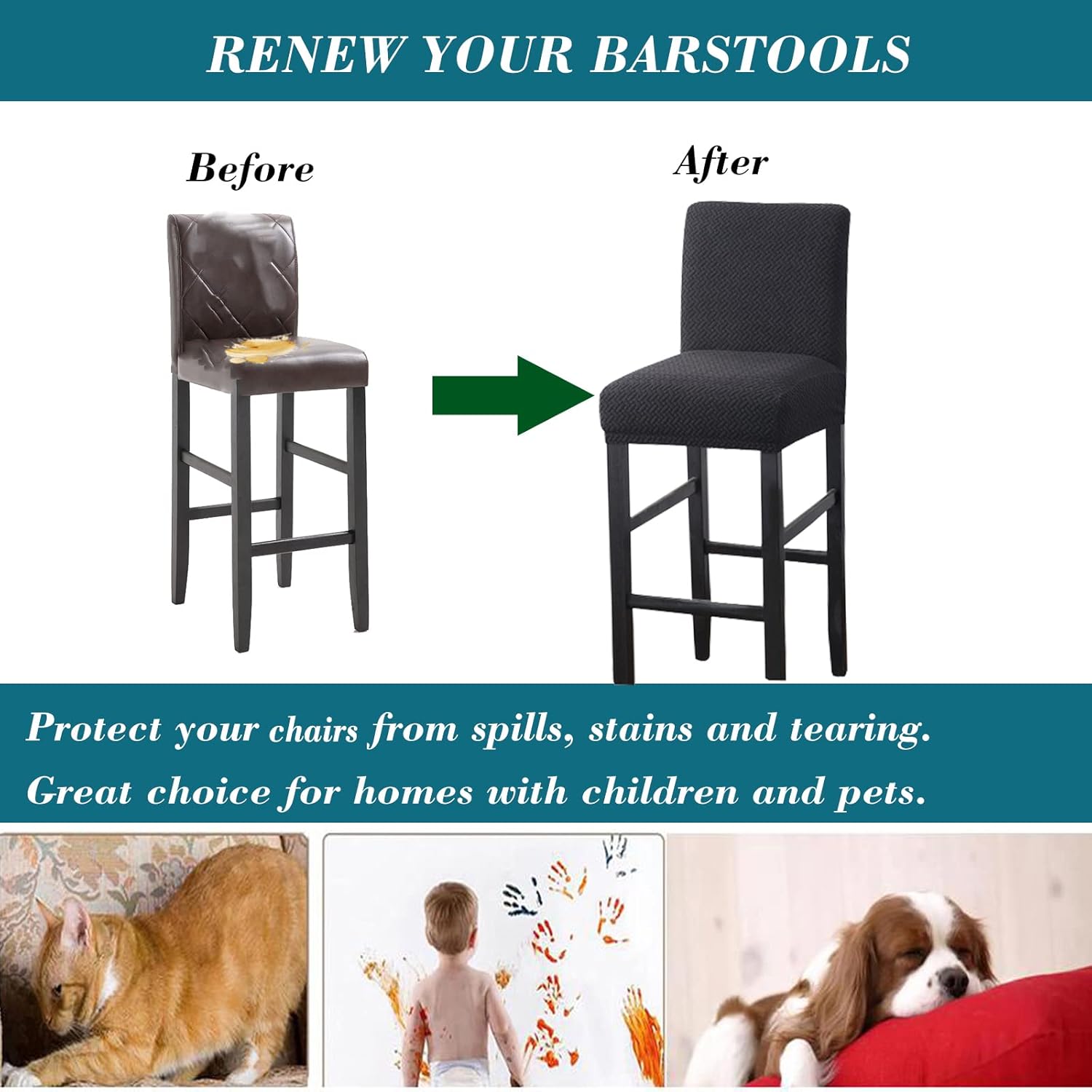 RENEW YOUR BARSTOOLS

Before

After

Protect your chairs from spills, stains and tearing.
Great choice for homes with children and pets.